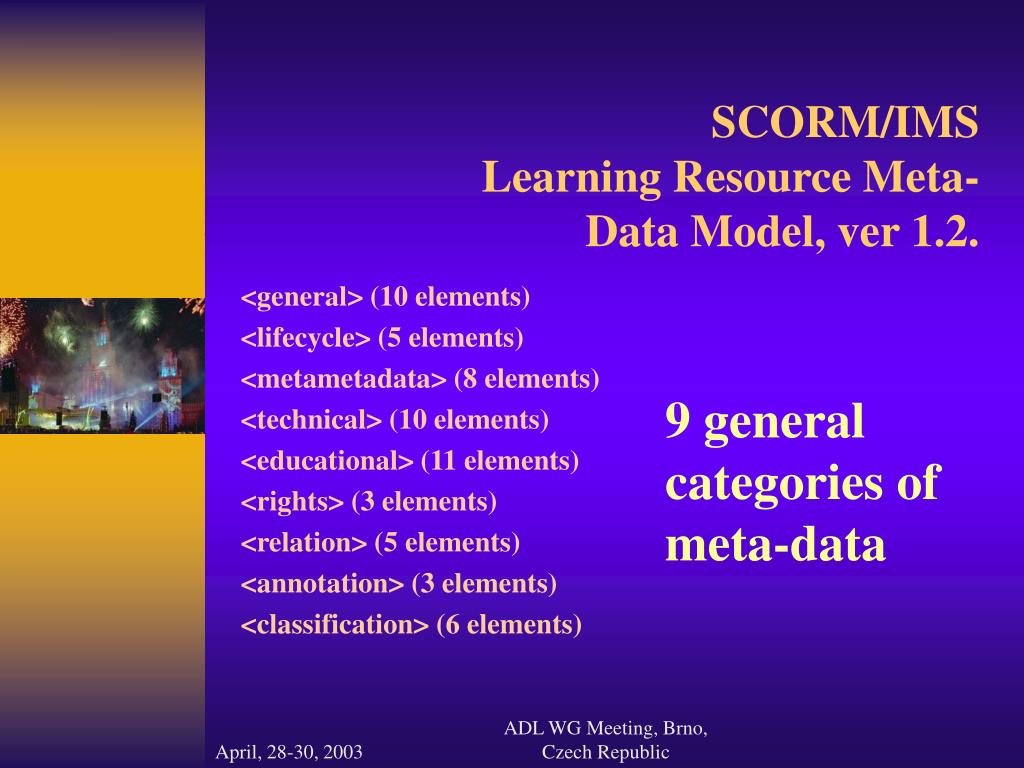 SCORM/IMS
Learning Resource Meta-Data Model, ver 1.2.

<general> (10 elements)
<lifecycle> (5 elements)
<metametadata> (8 elements)
<technical> (10 elements)
<educational> (11 elements)
<rights> (3 elements)
<relation> (5 elements)
<annotation> (3 elements)
<classification> (6 elements)

9 general categories of meta-data

April, 28-30, 2003

ADL WG Meeting, Brno, Czech Republic